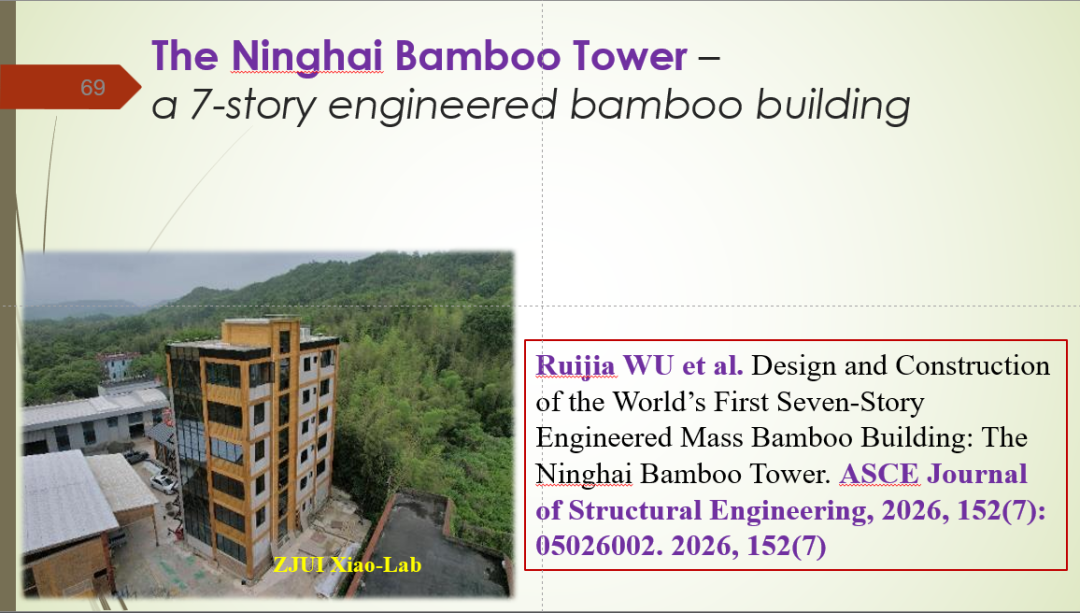 69

The Ninghai Bamboo Tower – a 7-story engineered bamboo building

ZJUI Xiao-Lab

Ruijia WU et al. Design and Construction of the World's First Seven-Story Engineered Mass Bamboo Building: The Ninghai Bamboo Tower. ASCE Journal of Structural Engineering, 2026, 152(7): 05026002. 2026, 152(7)